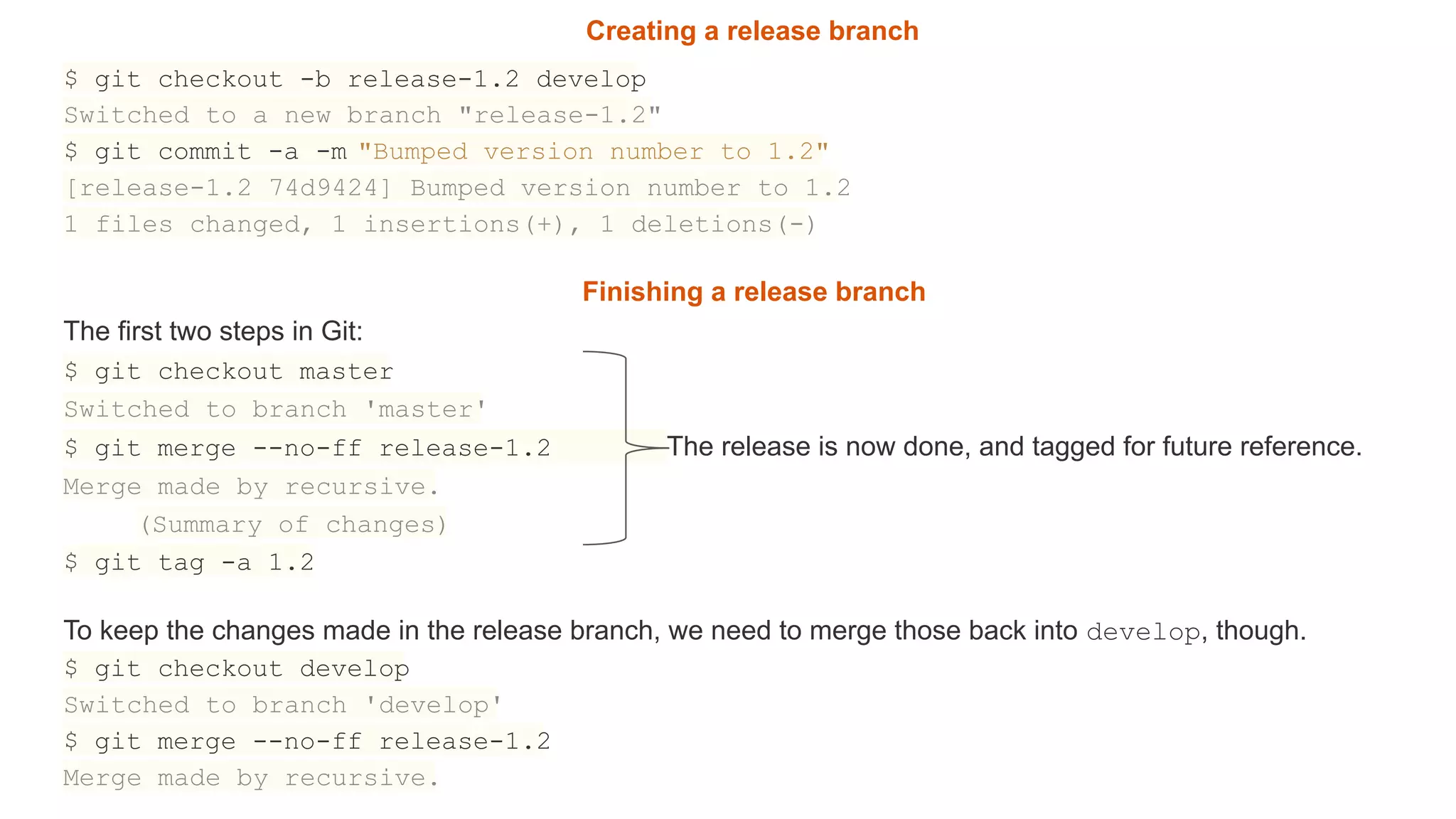 Creating a release branch

$ git checkout -b release-1.2 develop
Switched to a new branch "release-1.2"
$ git commit -a -m "Bumped version number to 1.2"
[release-1.2 74d9424] Bumped version number to 1.2
1 files changed, 1 insertions(+), 1 deletions(-)

Finishing a release branch

The first two steps in Git:
$ git checkout master
Switched to branch 'master'
$ git merge --no-ff release-1.2
Merge made by recursive.
(Summary of changes)
$ git tag -a 1.2

The release is now done, and tagged for future reference.

To keep the changes made in the release branch, we need to merge those back into develop, though.
$ git checkout develop
Switched to branch 'develop'
$ git merge --no-ff release-1.2
Merge made by recursive.